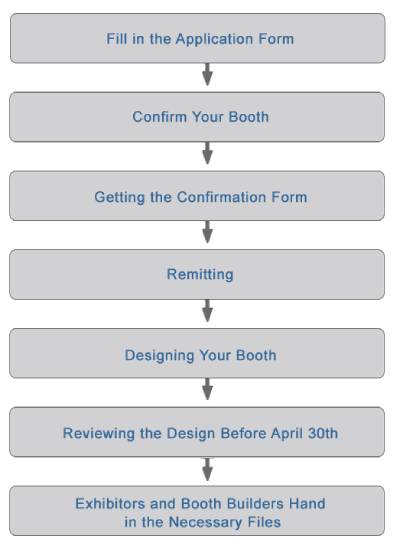 Fill in the Application Form

Confirm Your Booth

Getting the Confirmation Form

Remitting

Designing Your Booth

Reviewing the Design Before April 30th

Exhibitors and Booth Builders Hand in the Necessary Files